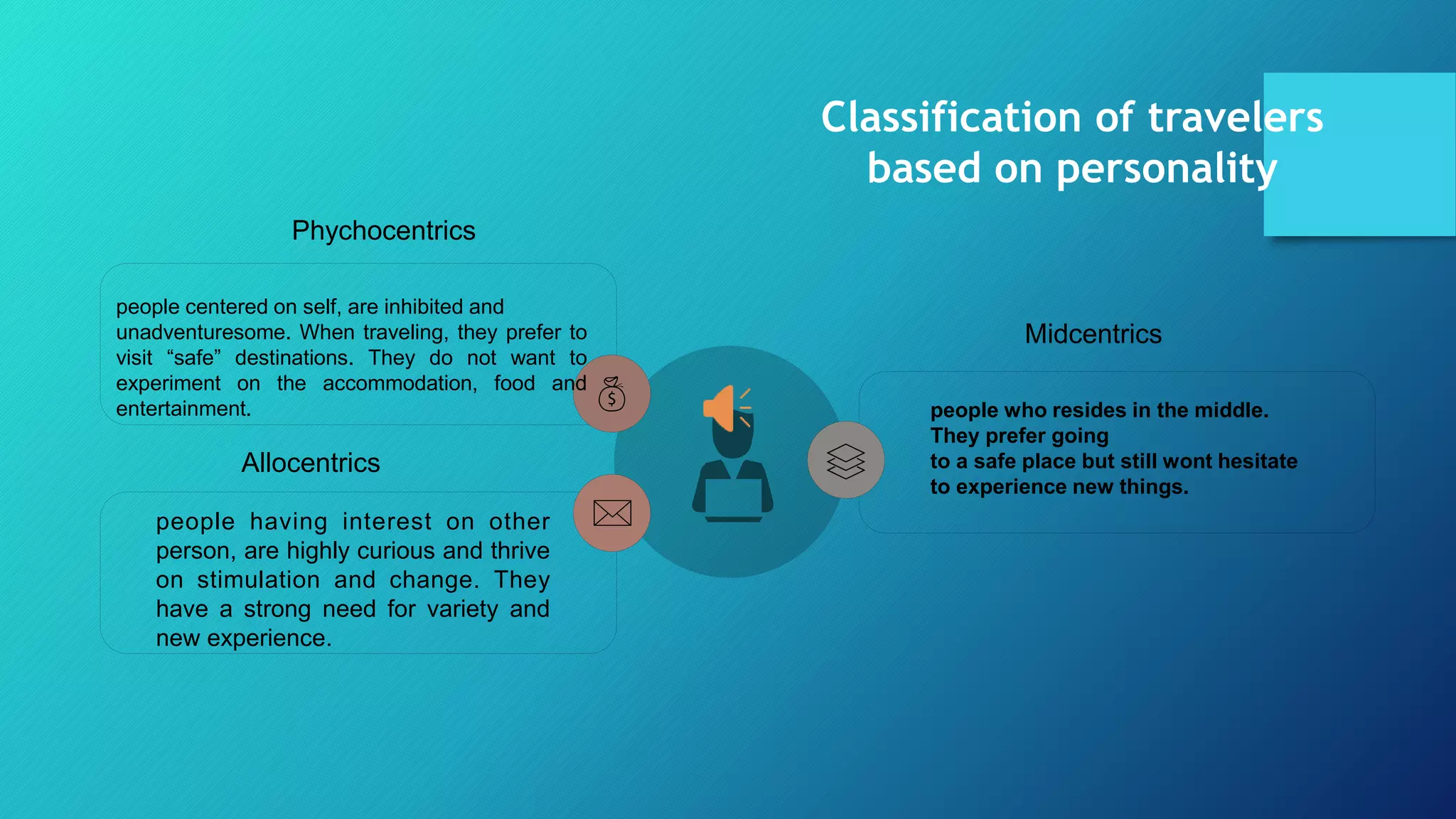 Classification of travelers based on personality

Phychocentrics

people centered on self, are inhibited and unadventuresome. When traveling, they prefer to visit “safe” destinations. They do not want to experiment on the accommodation, food and entertainment.

Allocentrics

people having interest on other person, are highly curious and thrive on stimulation and change. They have a strong need for variety and new experience.

Midcentrics

people who resides in the middle. They prefer going to a safe place but still wont hesitate to experience new things.